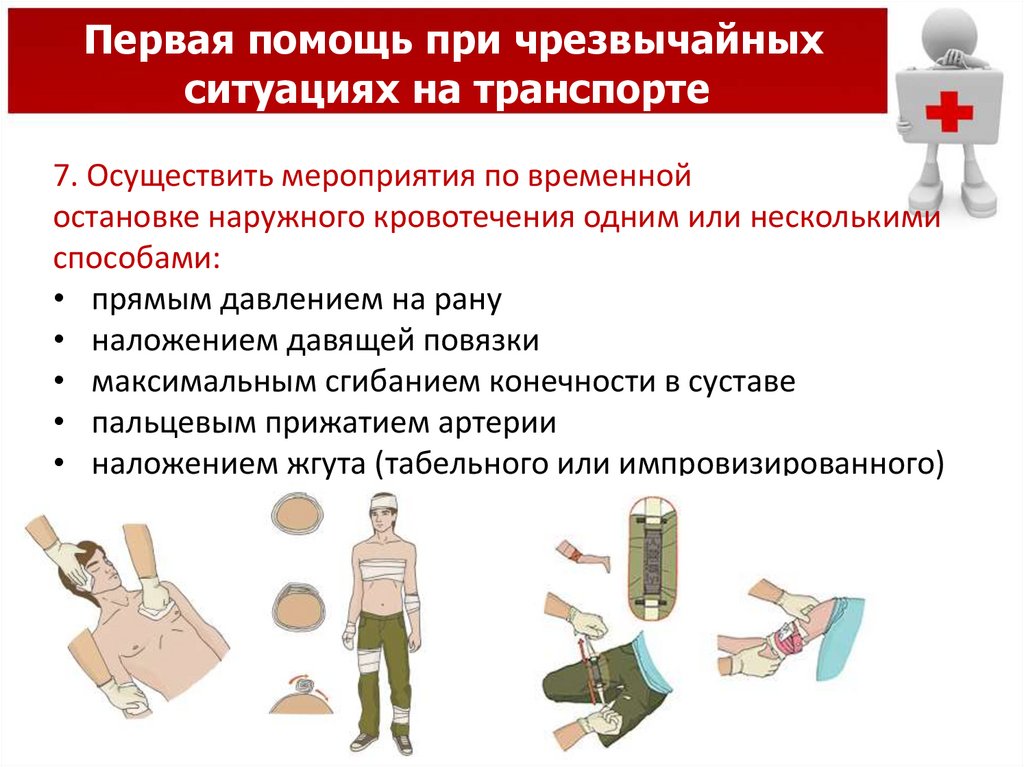 Первая помощь при чрезвычайных ситуациях на транспорте

7. Осуществить мероприятия по временной остановке наружного кровотечения одним или несколькими способами:
• прямым давлением на рану
• наложением давящей повязки
• максимальным сгибанием конечности в суставе
• пальцевым прижатием артерии
• наложением жгута (табельного или импровизированного)